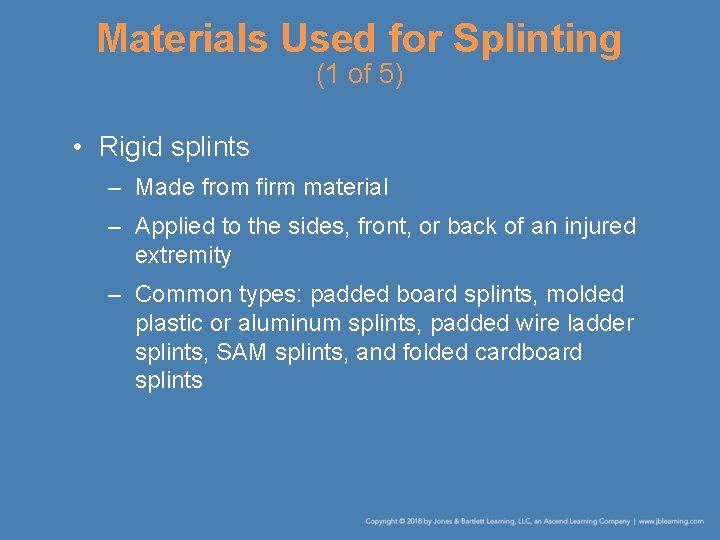 Materials Used for Splinting
(1 of 5)

• Rigid splints
– Made from firm material
– Applied to the sides, front, or back of an injured extremity
– Common types: padded board splints, molded plastic or aluminum splints, padded wire ladder splints, SAM splints, and folded cardboard splints

Copyright © 2018 by Jones & Bartlett Learning, LLC, an Ascend Learning Company | www.jblearning.com